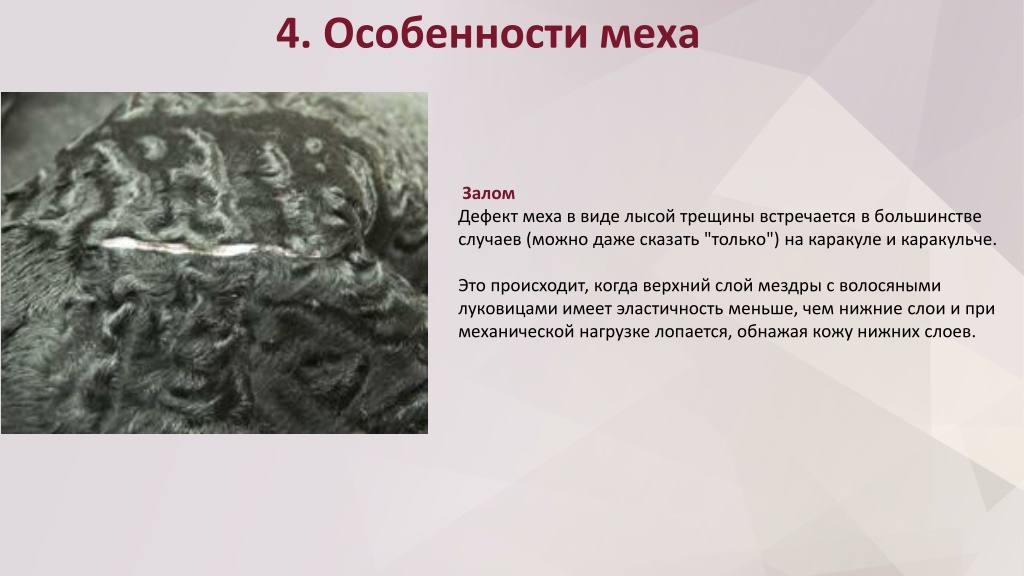 4. Особенности меха

Залом
Дефект меха в виде лысой трещины встречается в большинстве случаев (можно даже сказать "только") на каракуле и каракульче.

Это происходит, когда верхний слой мездры с волосяными луковицами имеет эластичность меньше, чем нижние слои и при механической нагрузке лопается, обнажая кожу нижних слоев.